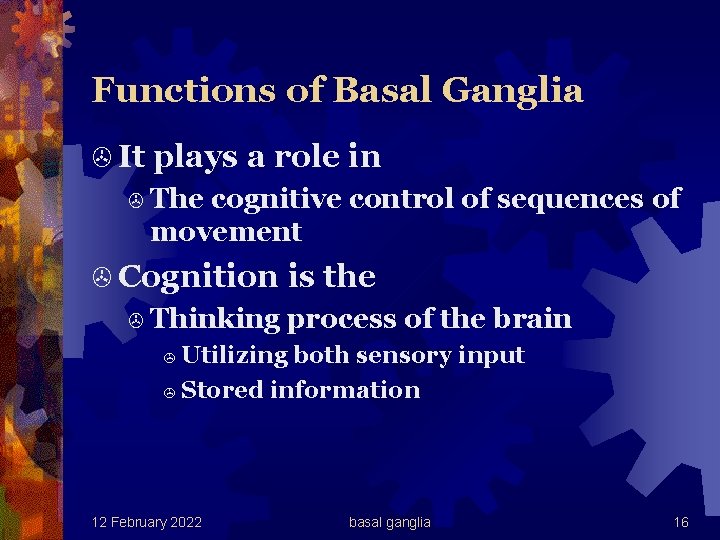 Functions of Basal Ganglia

It plays a role in

The cognitive control of sequences of movement

Cognition is the

Thinking process of the brain

Utilizing both sensory input

Stored information

12 February 2022

basal ganglia

16